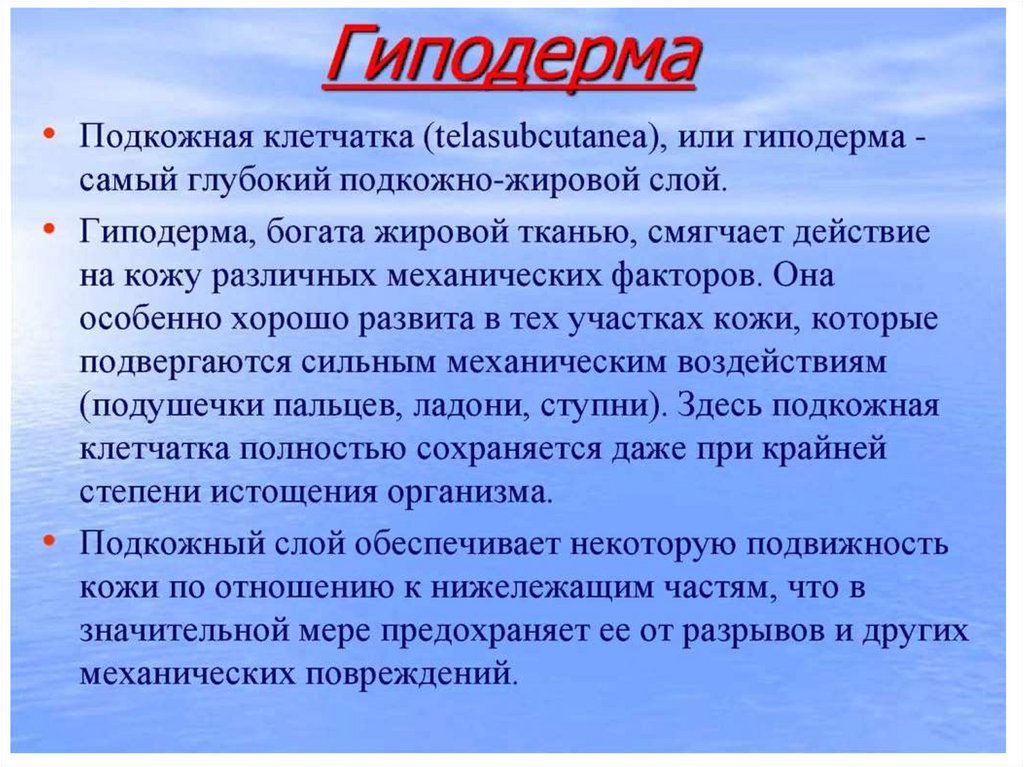 Гиподерма

• Подкожная клетчатка (telasubcutanea), или гиподерма - самый глубокий подкожно-жировой слой.

• Гиподерма, богата жировой тканью, смягчает действие на кожу различных механических факторов. Она особенно хорошо развита в тех участках кожи, которые подвергаются сильным механическим воздействиям (подушечки пальцев, ладони, ступни). Здесь подкожная клетчатка полностью сохраняется даже при крайней степени истощения организма.

• Подкожный слой обеспечивает некоторую подвижность кожи по отношению к нижележащим частям, что в значительной мере предохраняет ее от разрывов и других механических повреждений.